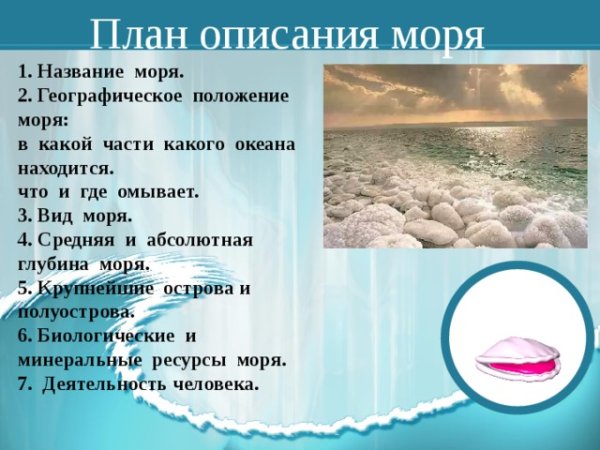 План описания моря

1. Название моря.
2. Географическое положение моря:
в какой части какого океана находится.
что и где омывает.
3. Вид моря.
4. Средняя и абсолютная глубина моря.
5. Крупнейшие острова и полуострова.
6. Биологические и минеральные ресурсы моря.
7. Деятельность человека.